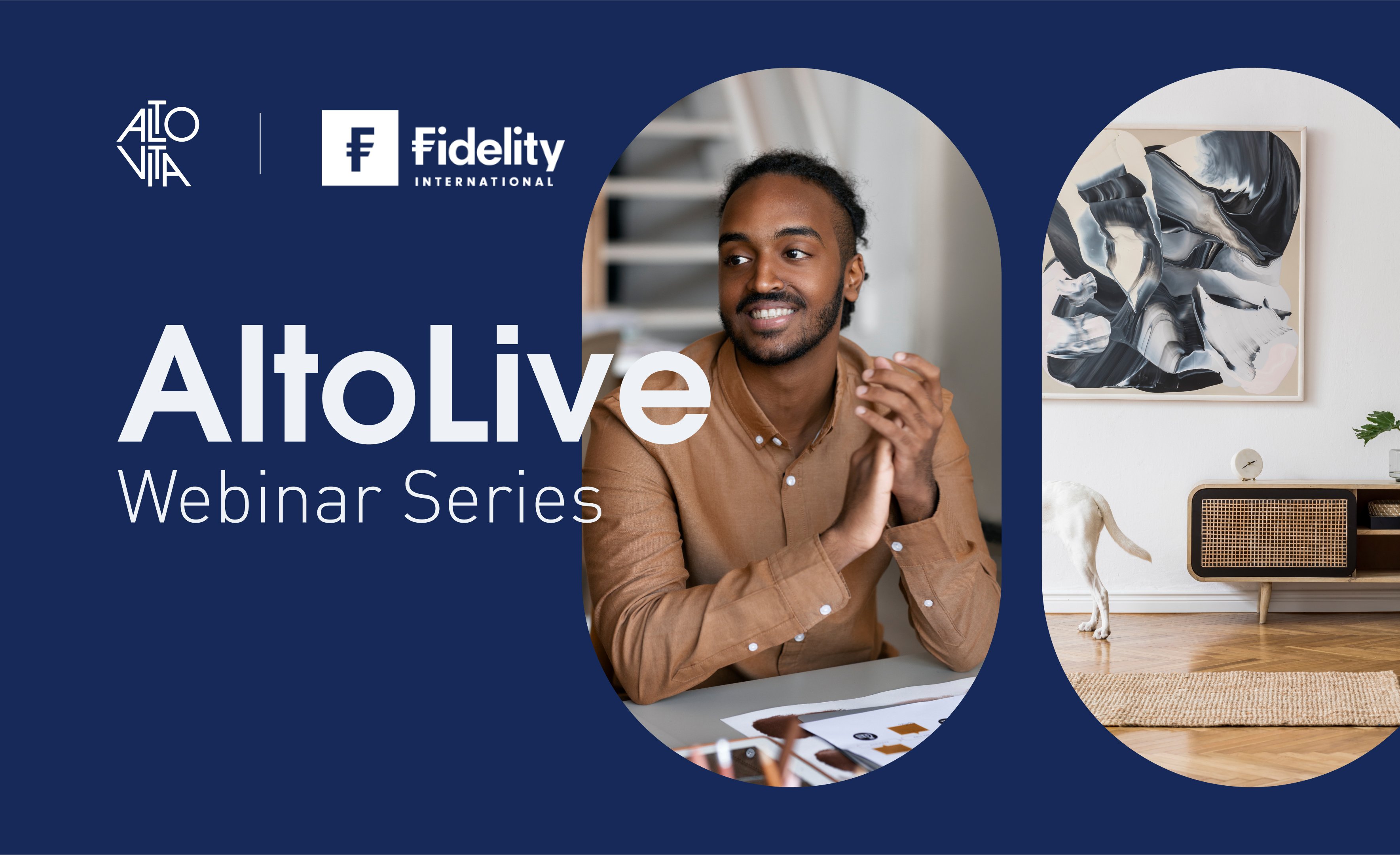 ALTO VITA

F Fidelity INTERNATIONAL

AltoLive
Webinar Series